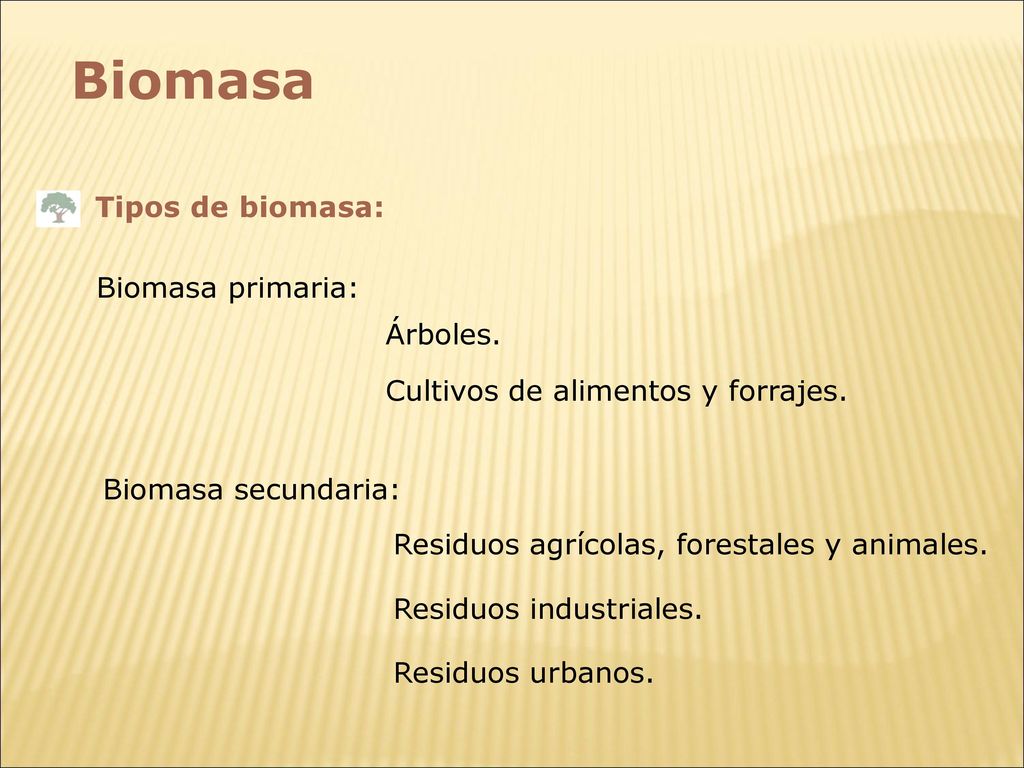 Biomasa

Tipos de biomasa:

Biomasa primaria:

Árboles.

Cultivos de alimentos y forrajes.

Biomasa secundaria:

Residuos agrícolas, forestales y animales.

Residuos industriales.

Residuos urbanos.